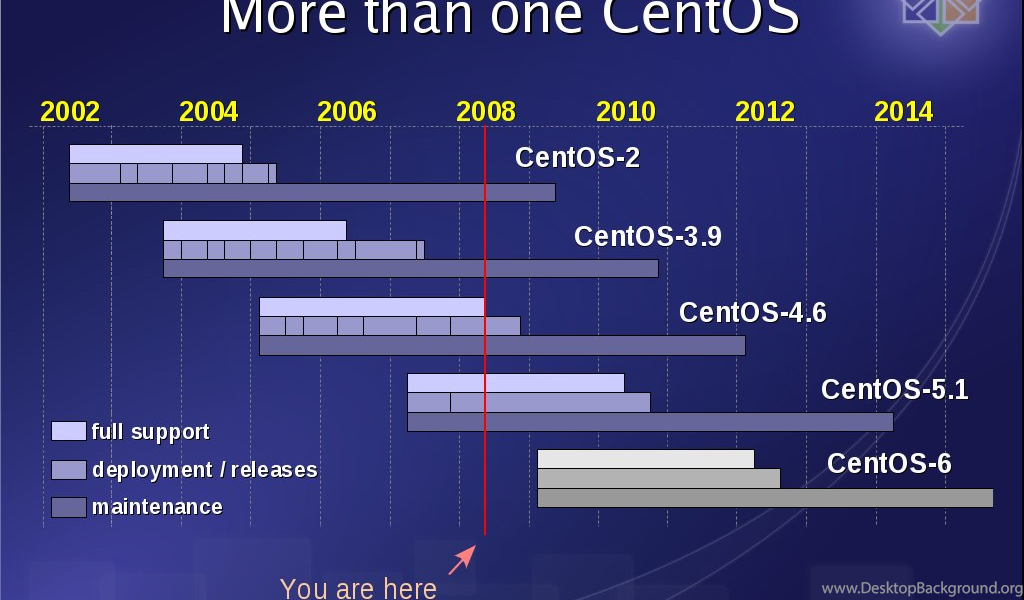 More than one CentOS

2002 2004 2006 2008 2010 2012 2014

CentOS-2

CentOS-3.9

CentOS-4.6

CentOS-5.1

CentOS-6

full support

deployment / releases

maintenance

You are here

www.DesktopBackground.org